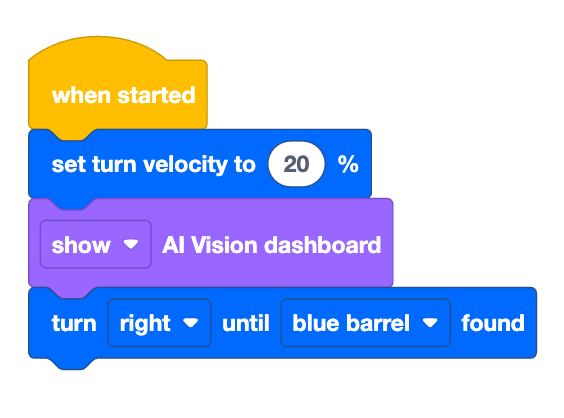 when started

set turn velocity to 20 %

show AI Vision dashboard

turn right until blue barrel found